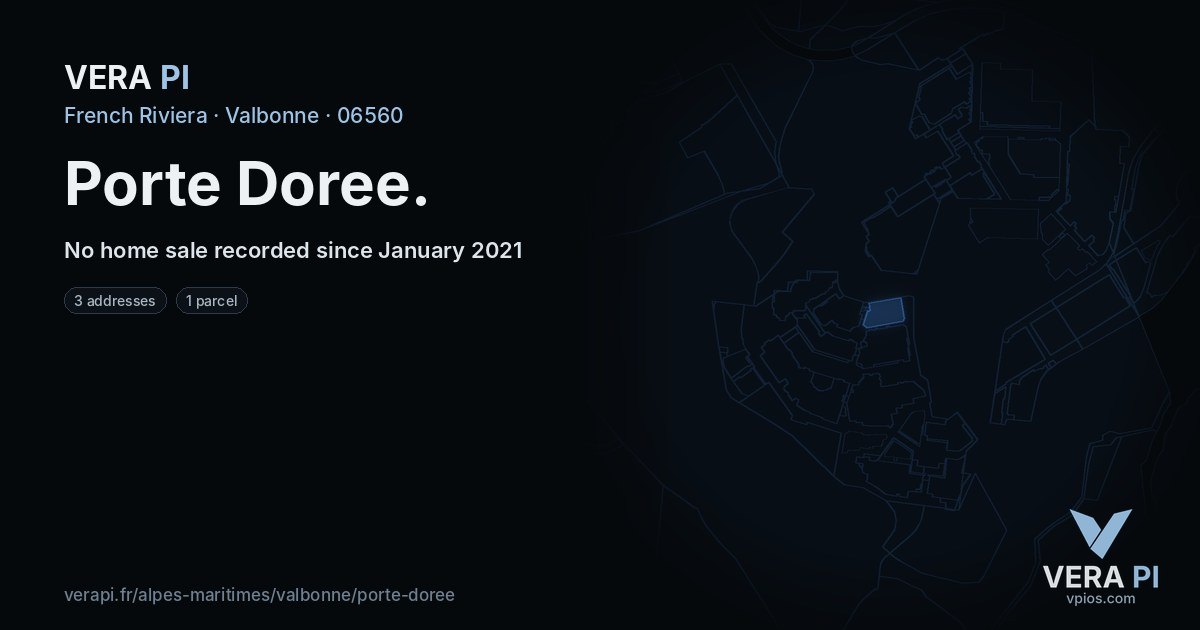 VERA PI

French Riviera · Valbonne · 06560

Porte Doree.

No home sale recorded since January 2021

3 addresses

1 parcel

verapi.fr/alpes-maritimes/valbonne/porte-doree

VERA PI
vpios.com